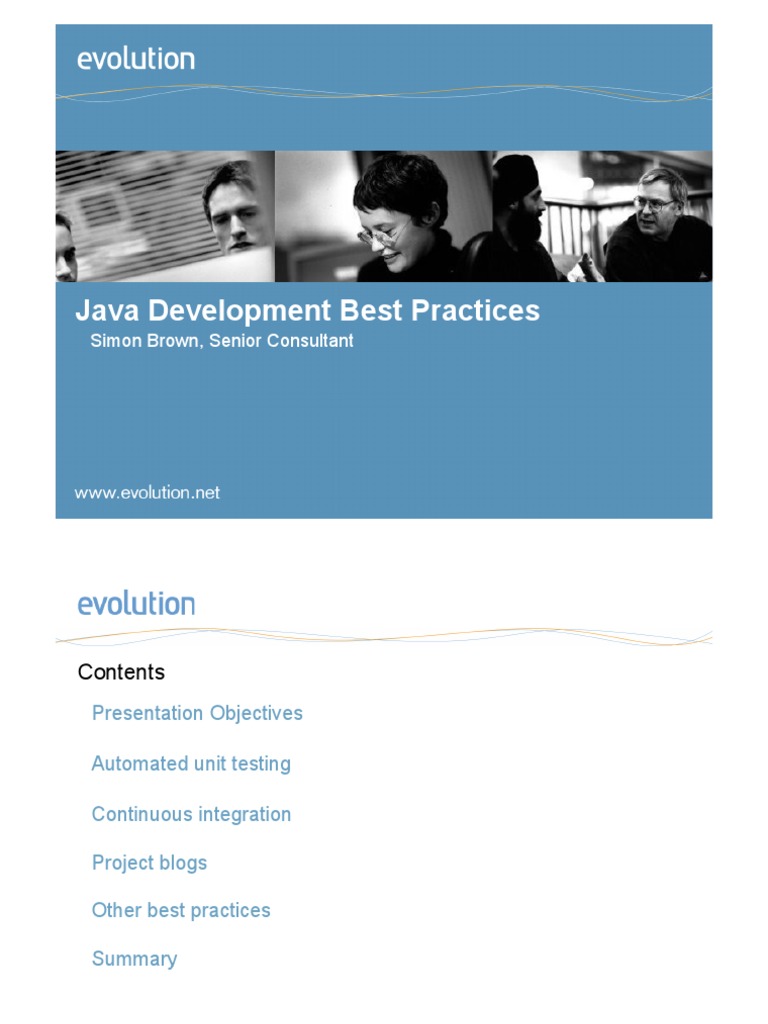 evolution

Java Development Best Practices

Simon Brown, Senior Consultant

www.evolution.net

evolution

Contents

Presentation Objectives

Automated unit testing

Continuous integration

Project blogs

Other best practices

Summary